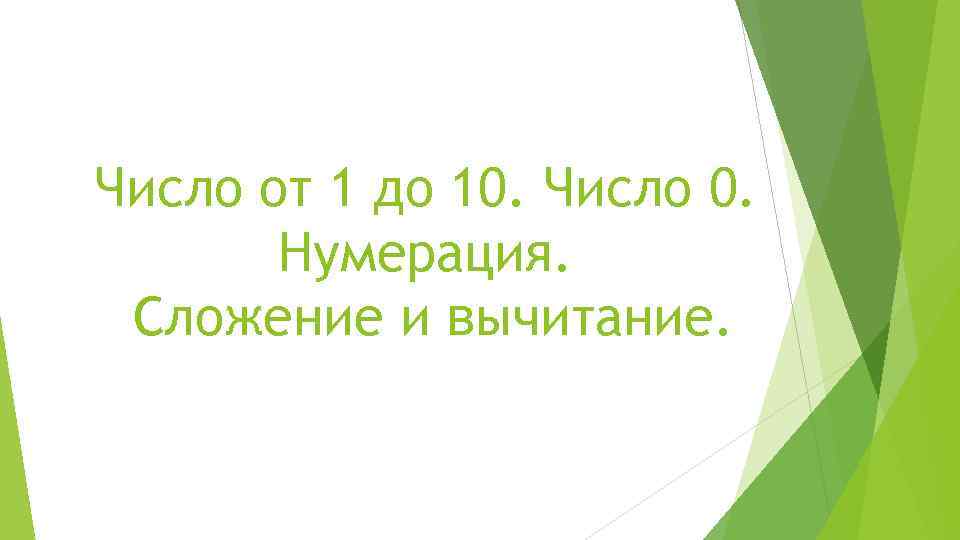 Число от 1 до 10. Число 0. Нумерация. Сложение и вычитание.